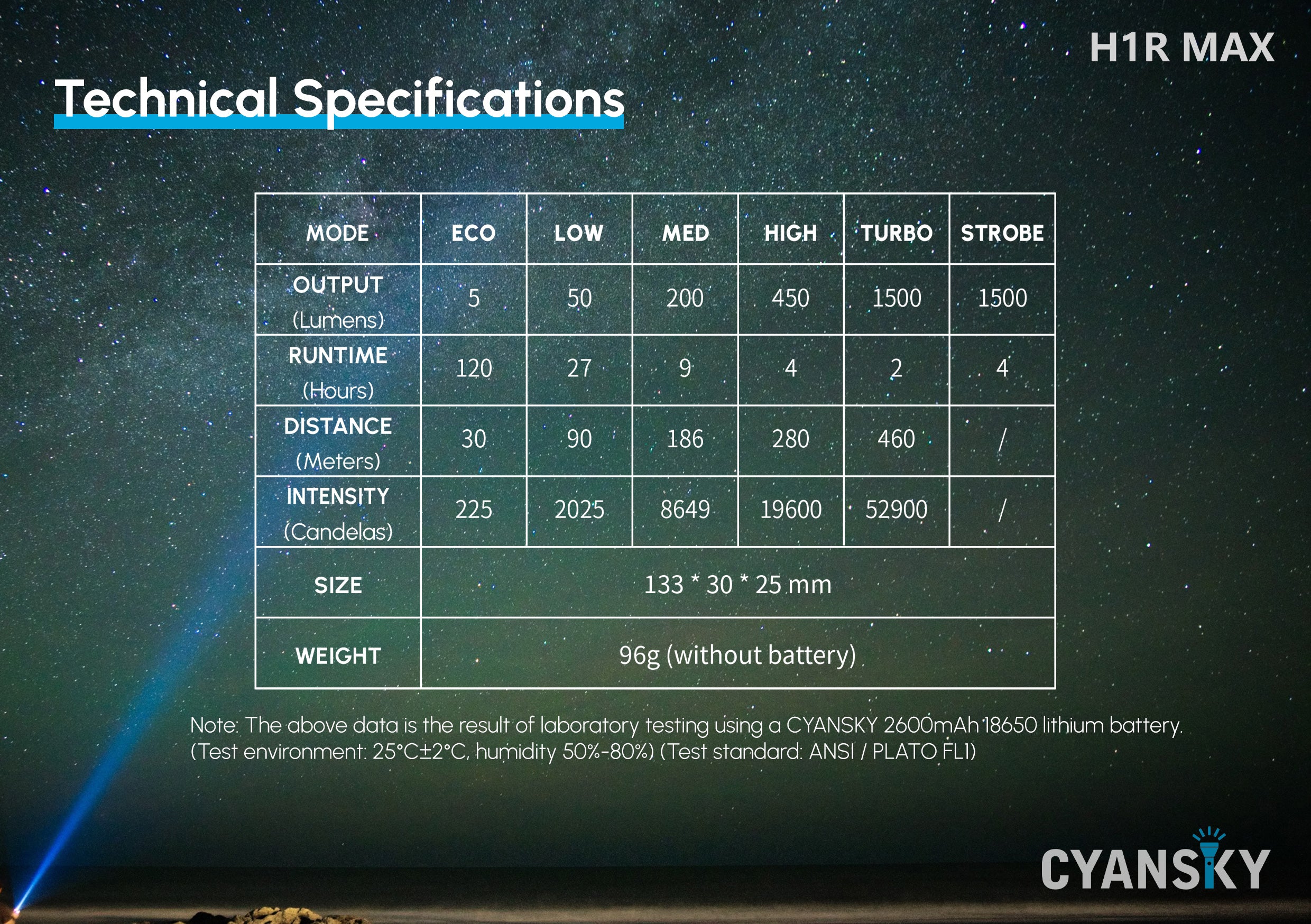 H1R MAX

Technical Specifications

| MODE | ECO | LOW | MED | HIGH | TURBO | STROBE |
|---|---|---|---|---|---|---|
| OUTPUT (Lumens) | 5 | 50 | 200 | 450 | 1500 | 1500 |
| RUNTIME (Hours) | 120 | 27 | 9 | 4 | 2 | 4 |
| DISTANCE (Meters) | 30 | 90 | 186 | 280 | 460 | / |
| INTENSITY (Candelas) | 225 | 2025 | 8649 | 19600 | 52900 | / |
| SIZE | 133 * 30 * 25 mm | | | | | |
| WEIGHT | 96g (without battery) | | | | | |

Note: The above data is the result of laboratory testing using a CYANSKY 2600mAh 18650 lithium battery. (Test environment: 25°C±2°C, humidity 50%-80%) (Test standard: ANSI / PLATO FL1)

CYANSKY